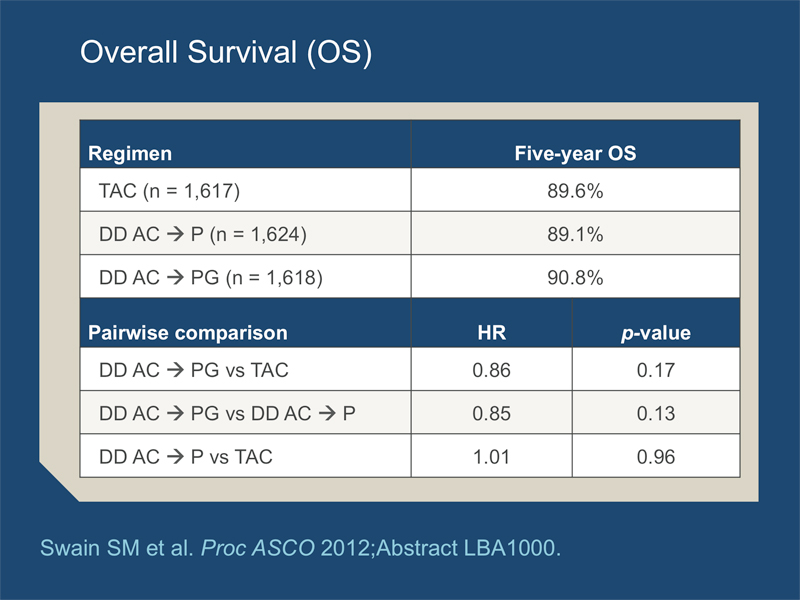 Overall Survival (OS)

| Regimen | Five-year OS |
|---|---|
| TAC (n = 1,617) | 89.6% |
| DD AC → P (n = 1,624) | 89.1% |
| DD AC → PG (n = 1,618) | 90.8% |

| Pairwise comparison | HR | p-value |
|---|---|---|
| DD AC → PG vs TAC | 0.86 | 0.17 |
| DD AC → PG vs DD AC → P | 0.85 | 0.13 |
| DD AC → P vs TAC | 1.01 | 0.96 |

Swain SM et al. Proc ASCO 2012;Abstract LBA1000.